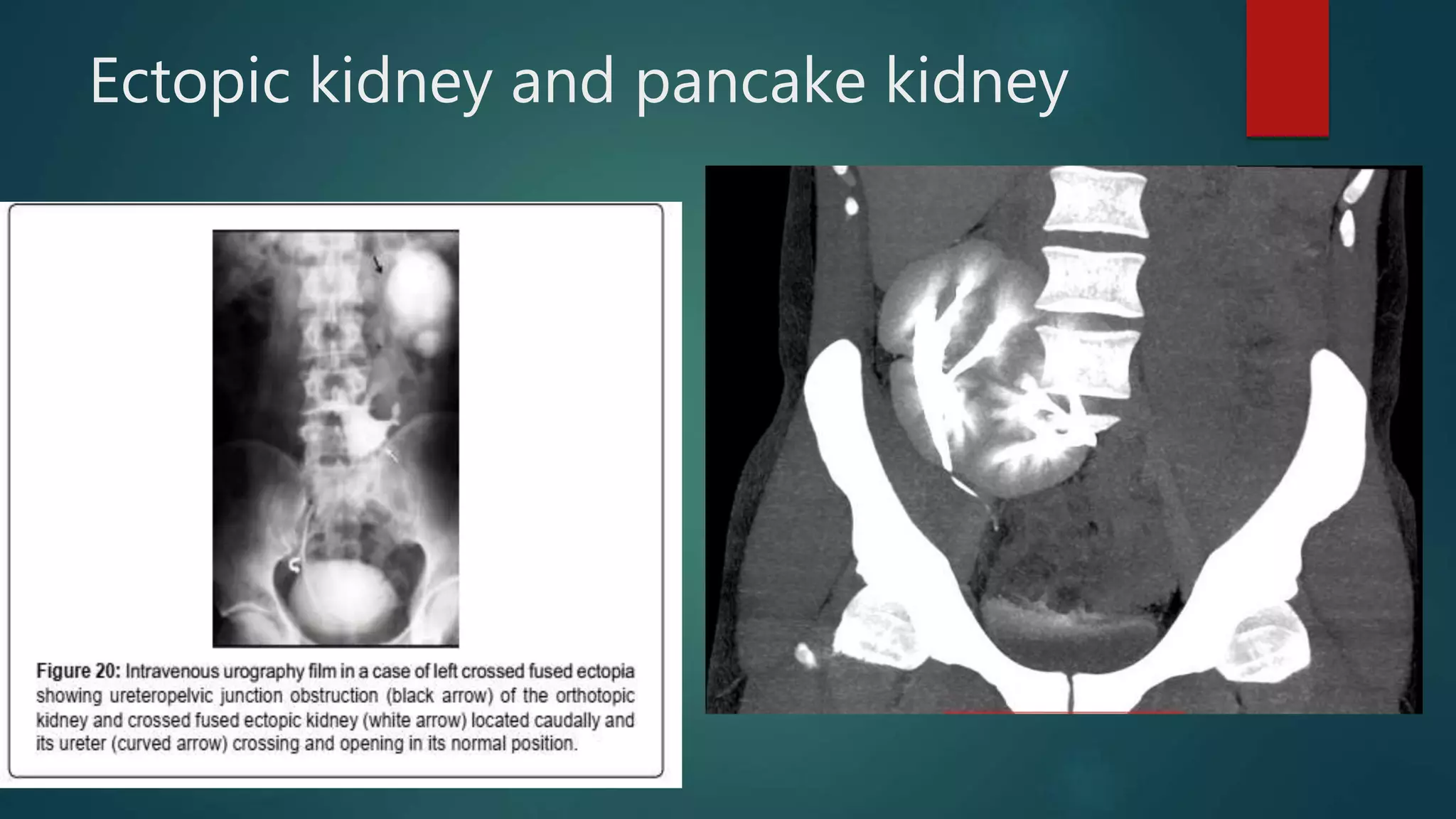 Ectopic kidney and pancake kidney

Figure 20: Intravenous urography film in a case of left crossed fused ectopia showing ureteropelvic junction obstruction (black arrow) of the orthotopic kidney and crossed fused ectopic kidney (white arrow) located caudally and its ureter (curved arrow) crossing and opening in its normal position.